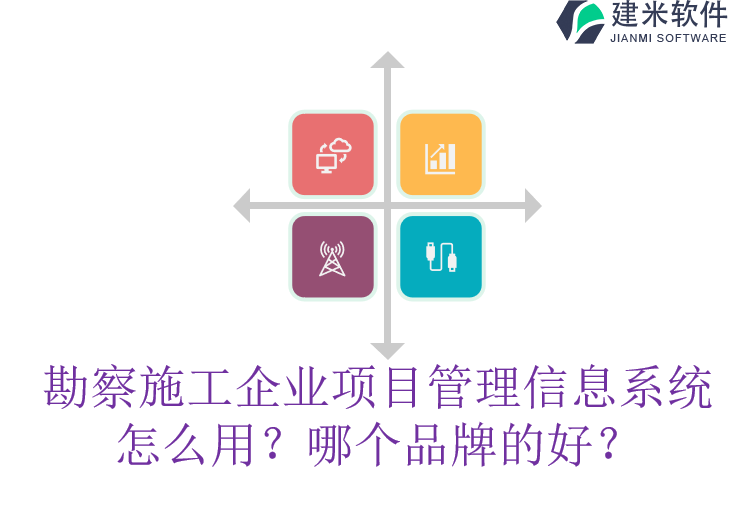 建米软件
JIANMI SOFTWARE

勘察施工企业项目管理信息系统怎么用？哪个品牌的好？